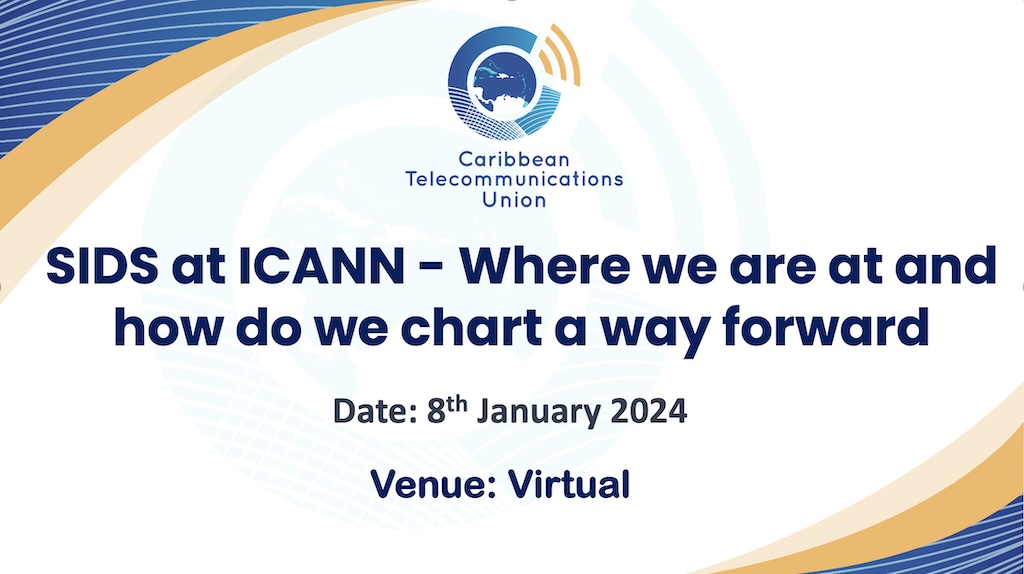 Caribbean Telecommunications Union

SIDS at ICANN - Where we are at and how do we chart a way forward

Date: 8$^{th}$ January 2024

Venue: Virtual